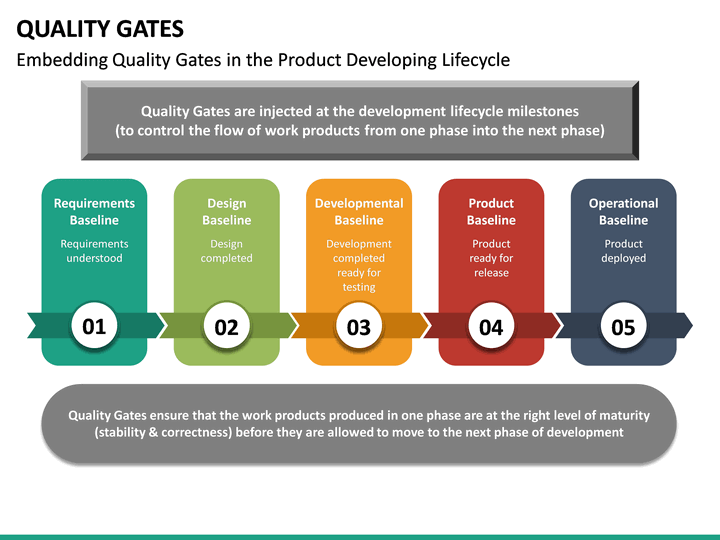 QUALITY GATES

Embedding Quality Gates in the Product Developing Lifecycle

Quality Gates are injected at the development lifecycle milestones (to control the flow of work products from one phase into the next phase)

Requirements Baseline
Requirements understood
01

Design Baseline
Design completed
02

Developmental Baseline
Development completed ready for testing
03

Product Baseline
Product ready for release
04

Operational Baseline
Product deployed
05

Quality Gates ensure that the work products produced in one phase are at the right level of maturity (stability & correctness) before they are allowed to move to the next phase of development